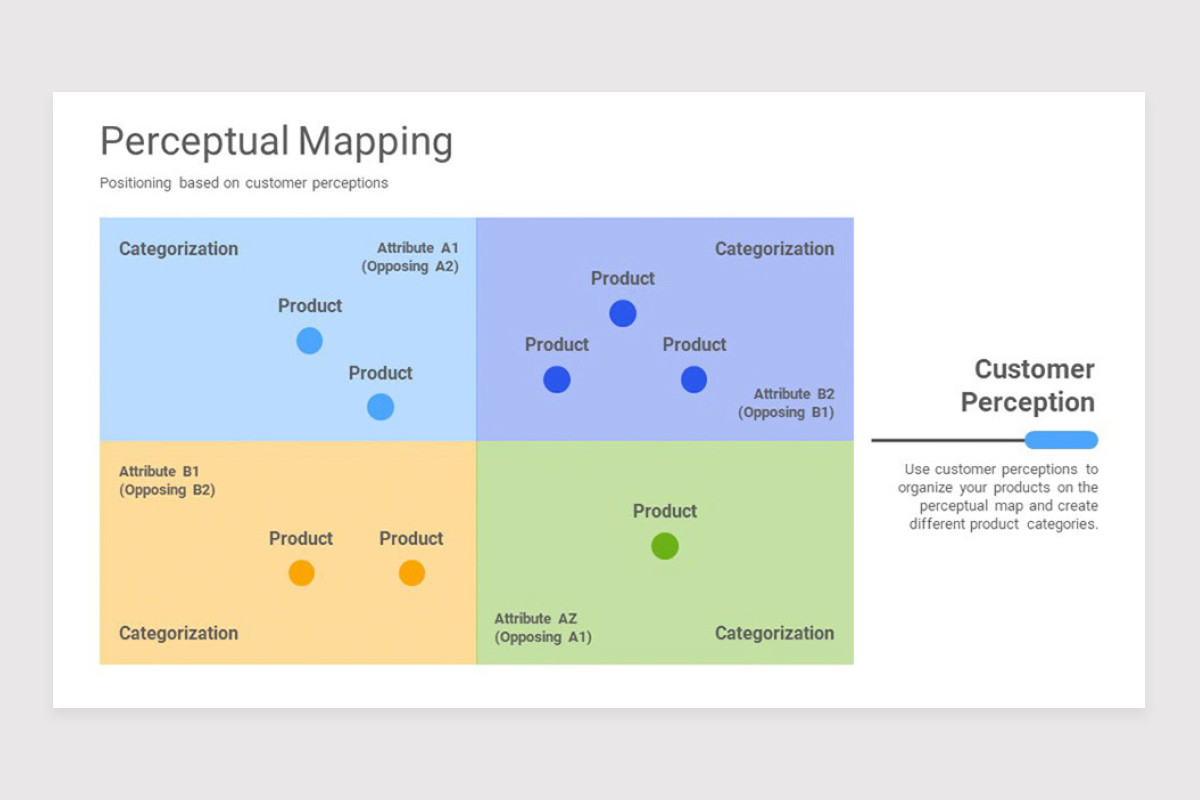 Perceptual Mapping

Positioning based on customer perceptions

Categorization

Attribute A1 (Opposing A2)

Product

Product

Categorization

Product

Product

Product

Attribute B2 (Opposing B1)

Attribute B1 (Opposing B2)

Product

Product

Categorization

Product

Attribute AZ (Opposing A1)

Categorization

Customer Perception

Use customer perceptions to organize your products on the perceptual map and create different product categories.